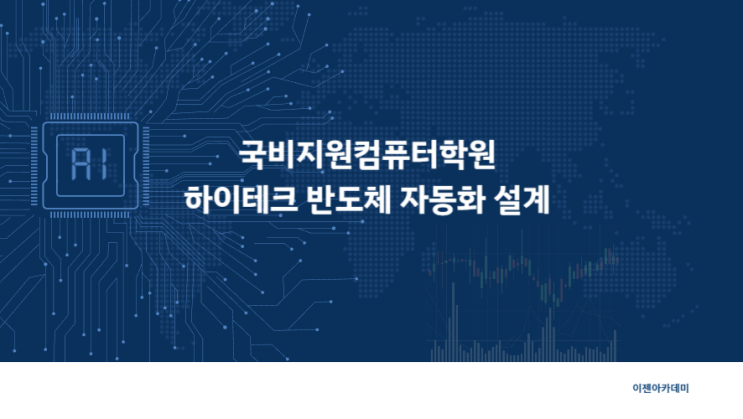 AI

국비지원컴퓨터학원
하이테크 반도체 자동화 설계

이젠아카데미